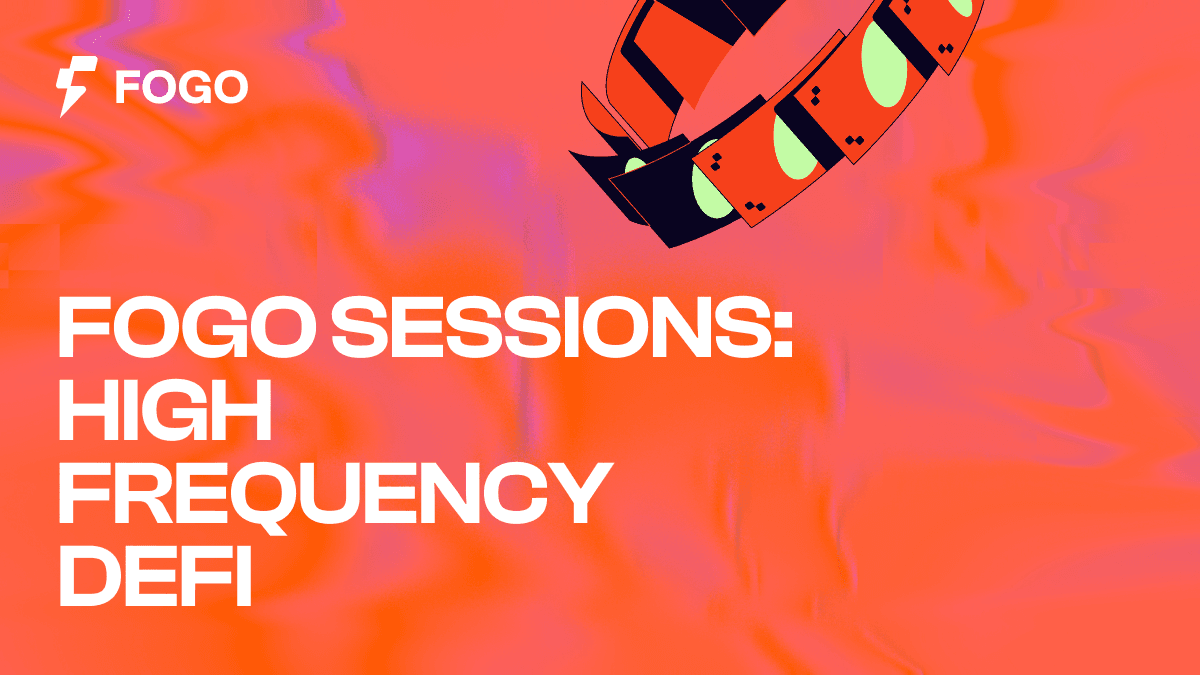 FOGO

FOGO SESSIONS: HIGH FREQUENCY DEFI